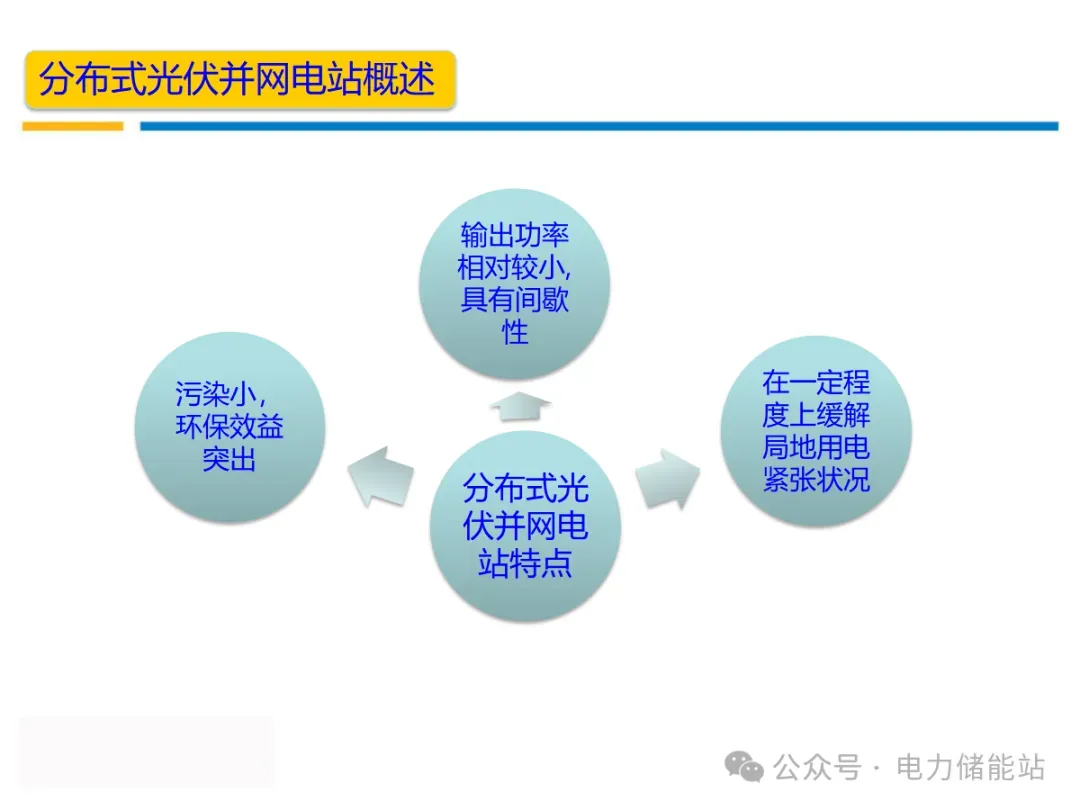 分布式光伏并网电站概述

输出功率相对较小,具有间歇性

污染小,环保效益突出

分布式光伏并网电站特点

在一定程度上缓解局地用电紧张状况

公众号 · 电力储能站